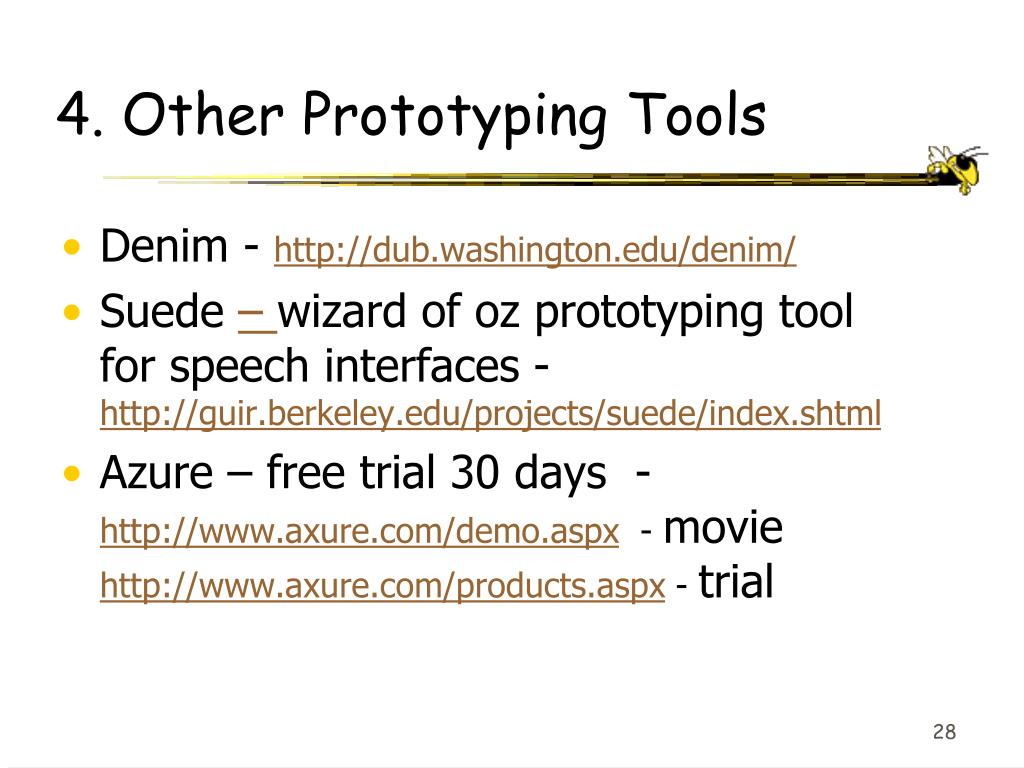 4. Other Prototyping Tools

• Denim - http://dub.washington.edu/denim/
• Suede – wizard of oz prototyping tool for speech interfaces - http://guir.berkeley.edu/projects/suede/index.shtml
• Azure – free trial 30 days -
http://www.axure.com/demo.aspx - movie
http://www.axure.com/products.aspx - trial

28